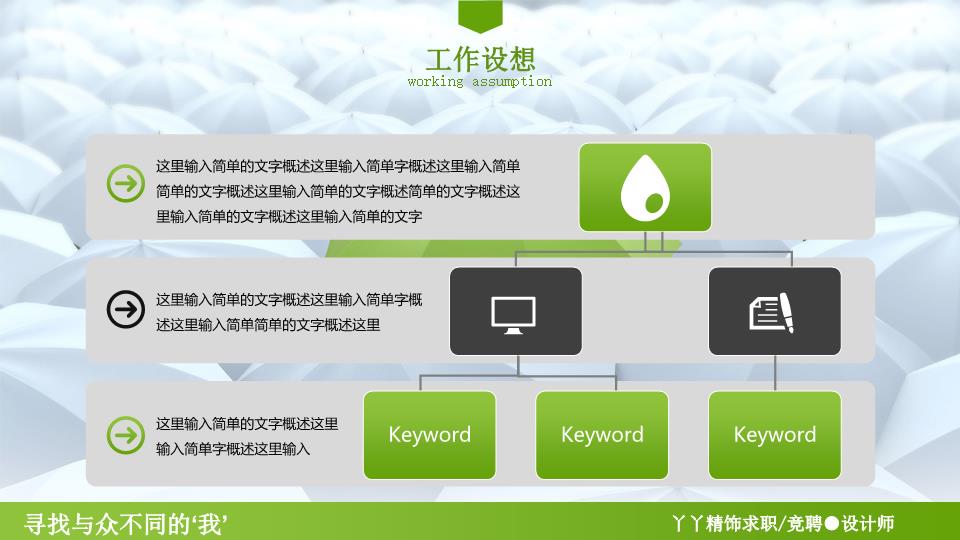 工作设想
working assumption

这里输入简单的文字概述这里输入简单字概述这里输入简单简单的文字概述这里输入简单的文字概述简单的文字概述这里输入简单的文字概述这里输入简单的文字

这里输入简单的文字概述这里输入简单字概述这里输入简单简单的文字概述这里

这里输入简单的文字概述这里输入简单字概述这里输入

Keyword

Keyword

Keyword

寻找与众不同的‘我’

丫丫精饰求职/竞聘●设计师